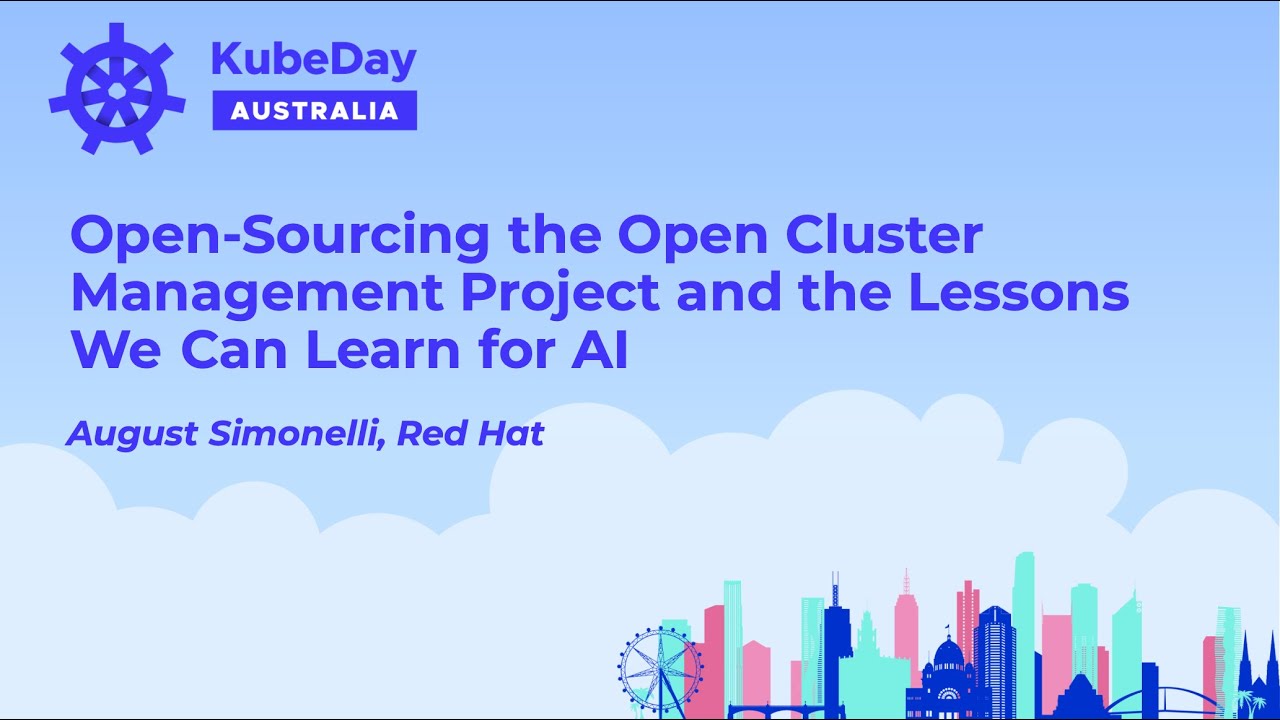 KubeDay
AUSTRALIA

Open-Sourcing the Open Cluster Management Project and the Lessons We Can Learn for AI

August Simonelli, Red Hat